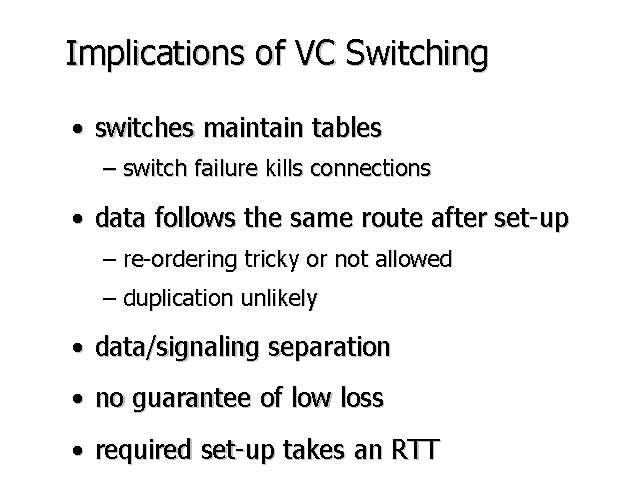 Implications of VC Switching

• switches maintain tables
 – switch failure kills connections

• data follows the same route after set-up
 – re-ordering tricky or not allowed
 – duplication unlikely

• data/signaling separation

• no guarantee of low loss

• required set-up takes an RTT